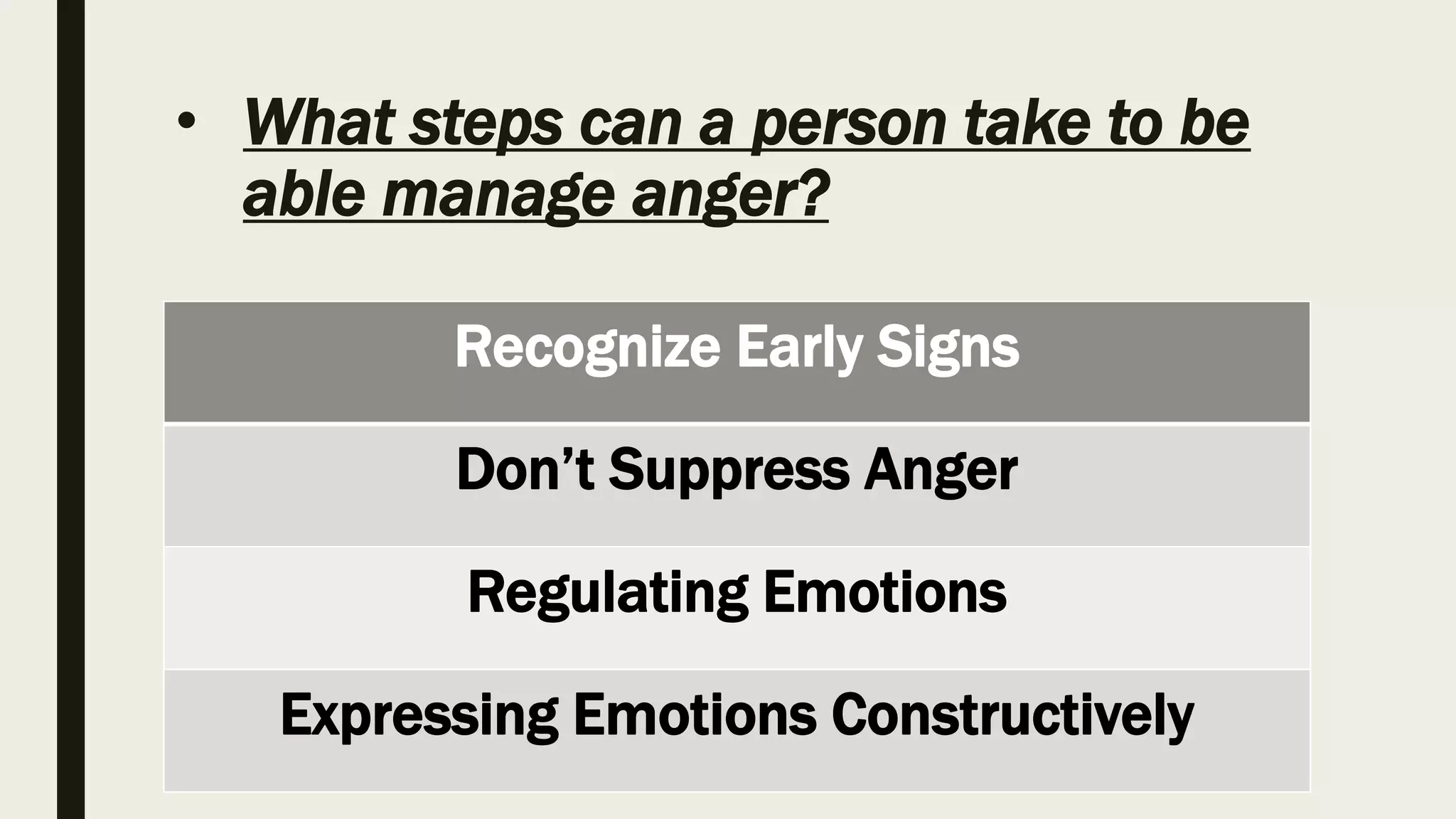 • What steps can a person take to be able manage anger?

| Recognize Early Signs |
|---|
| Don’t Suppress Anger |
| Regulating Emotions |
| Expressing Emotions Constructively |